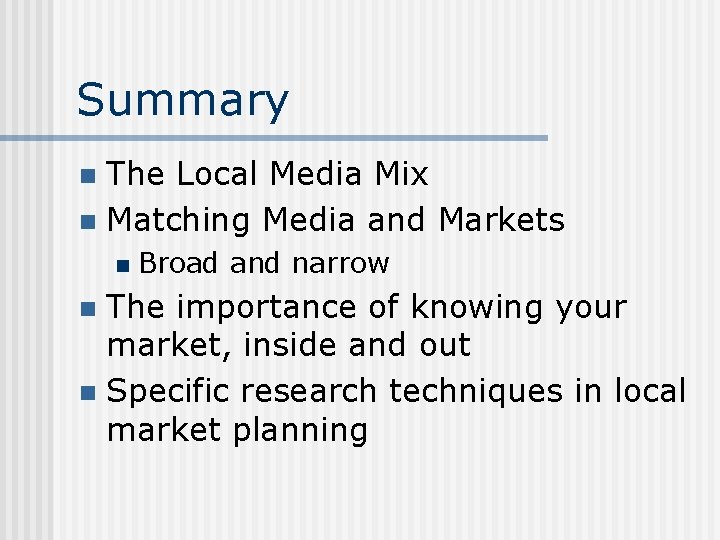 Summary

- The Local Media Mix
- Matching Media and Markets
  - Broad and narrow
- The importance of knowing your market, inside and out
- Specific research techniques in local market planning